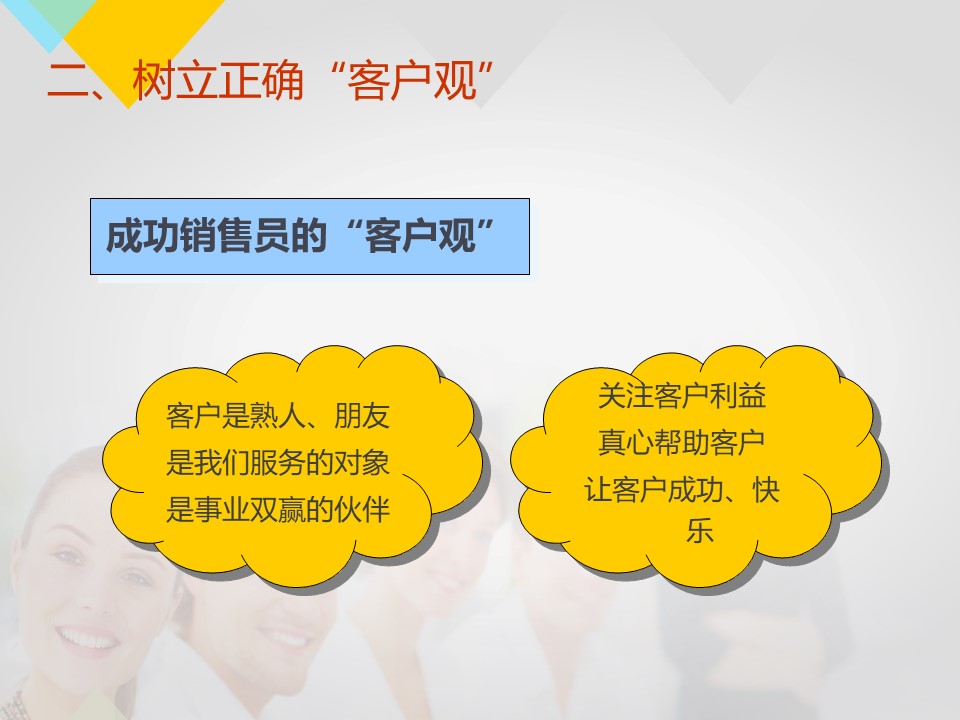 二、树立正确“客户观”

成功销售员的“客户观”

客户是熟人、朋友
是我们服务的对象
是事业双赢的伙伴

关注客户利益
真心帮助客户
让客户成功、快乐